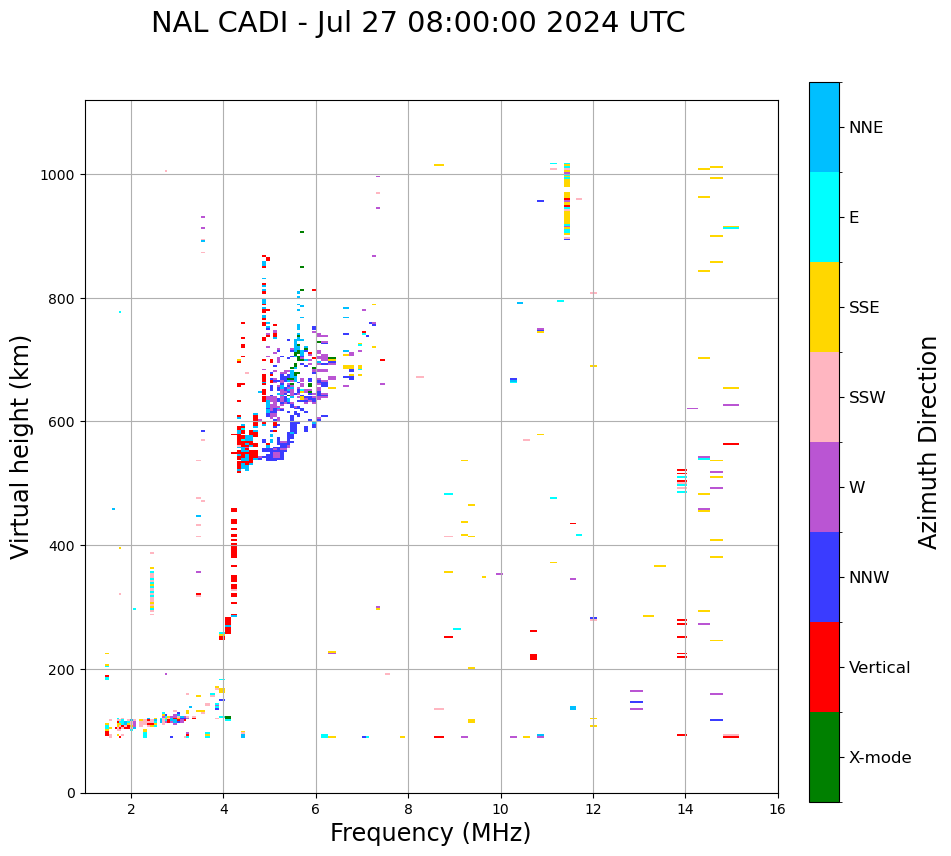 NAL CADI - Jul 27 08:00:00 2024 UTC

Virtual height (km)

1000
800
600
400
200
0

2
4
6
8
10
12
14
16

Frequency (MHz)

NNE
E
SSE
SSW
W
NNW
Vertical
X-mode

Azimuth Direction